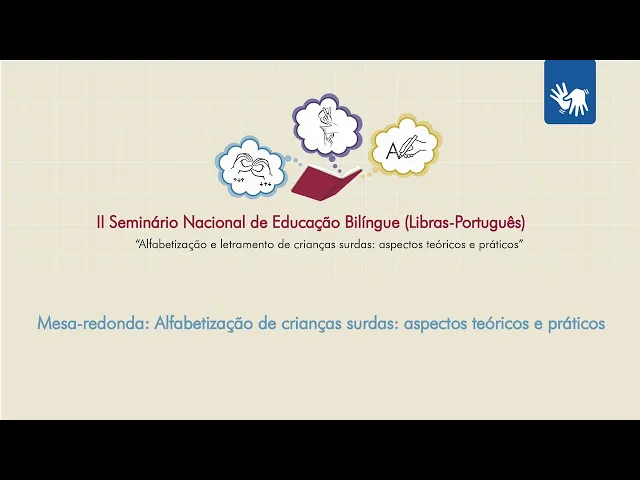 A

II Seminário Nacional de Educação Bilíngue (Libras-Português)

"Alfabetização e letramento de crianças surdas: aspectos teóricos e práticos"

Mesa-redonda: Alfabetização de crianças surdas: aspectos teóricos e práticos